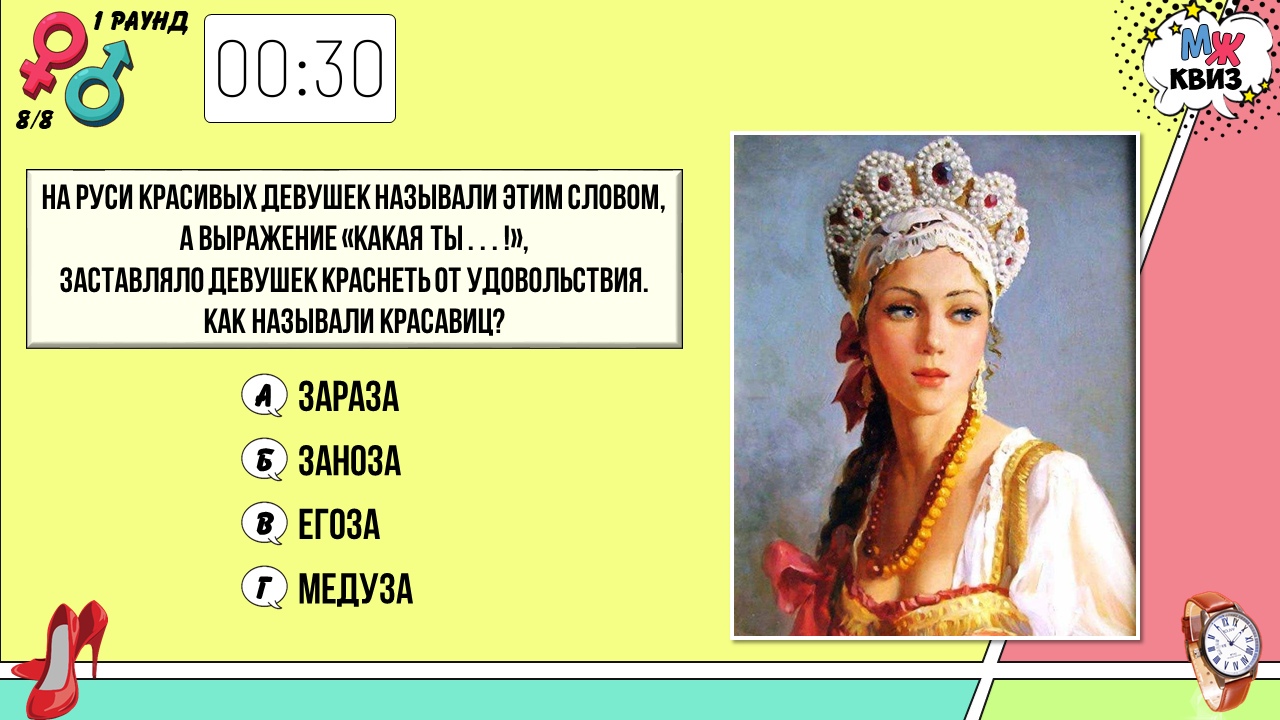 1 РАУНД

8/8

00:30

МЖ
КВИЗ

НА РУСИ КРАСИВЫХ ДЕВУШЕК НАЗЫВАЛИ ЭТИМ СЛОВОМ, А ВЫРАЖЕНИЕ «КАКАЯ ТЫ . . . !», ЗАСТАВЛЯЛО ДЕВУШЕК КРАСНЕТЬ ОТ УДОВОЛЬСТВИЯ. КАК НАЗЫВАЛИ КРАСАВИЦ?

А ЗАРАЗА

Б ЗАНОЗА

В ЕГОЗА

Г МЕДУЗА